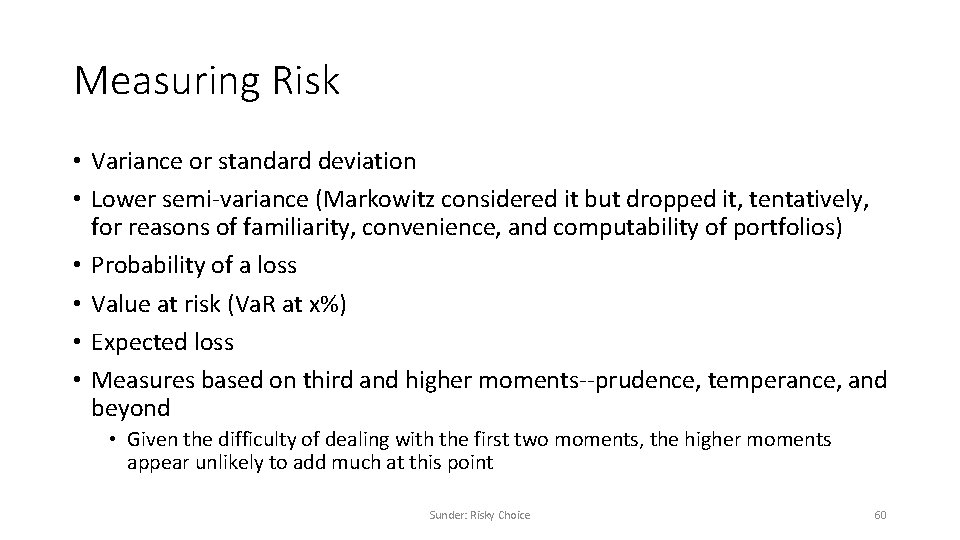 Measuring Risk

• Variance or standard deviation
• Lower semi-variance (Markowitz considered it but dropped it, tentatively, for reasons of familiarity, convenience, and computability of portfolios)
• Probability of a loss
• Value at risk (VaR at x%)
• Expected loss
• Measures based on third and higher moments--prudence, temperance, and beyond
  • Given the difficulty of dealing with the first two moments, the higher moments appear unlikely to add much at this point

Sunder: Risky Choice

60